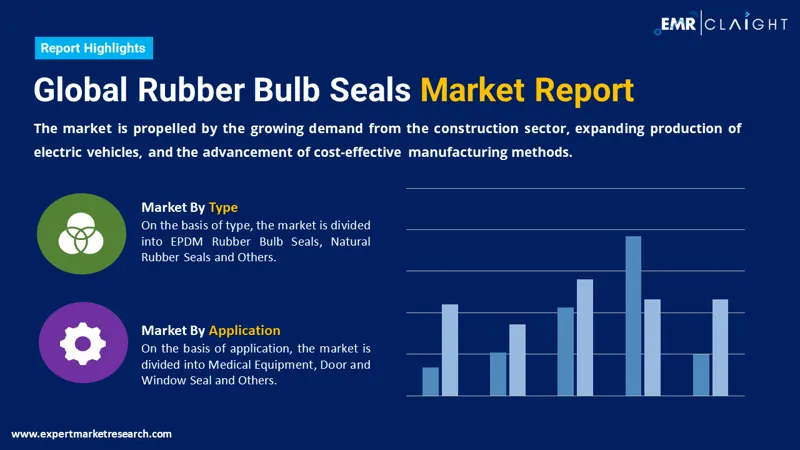 EMR | CLAIGHT

Report Highlights

Global Rubber Bulb Seals Market Report

The market is propelled by the growing demand from the construction sector, expanding production of electric vehicles, and the advancement of cost-effective manufacturing methods.

Market By Type
On the basis of type, the market is divided into EPDM Rubber Bulb Seals, Natural Rubber Seals and Others.

Market By Application
On the basis of application, the market is divided into Medical Equipment, Door and Window Seal and Others.

www.expertmarketresearch.com